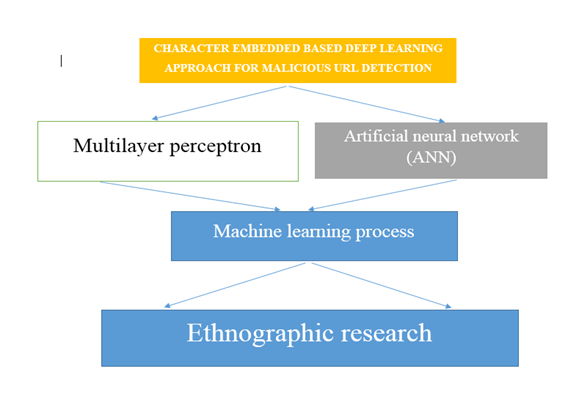 CHARACTER EMBEDDED BASED DEEP LEARNING APPROACH FOR MALICIOUS URL DETECTION

Multilayer perceptron

Artificial neural network (ANN)

Machine learning process

Ethnographic research